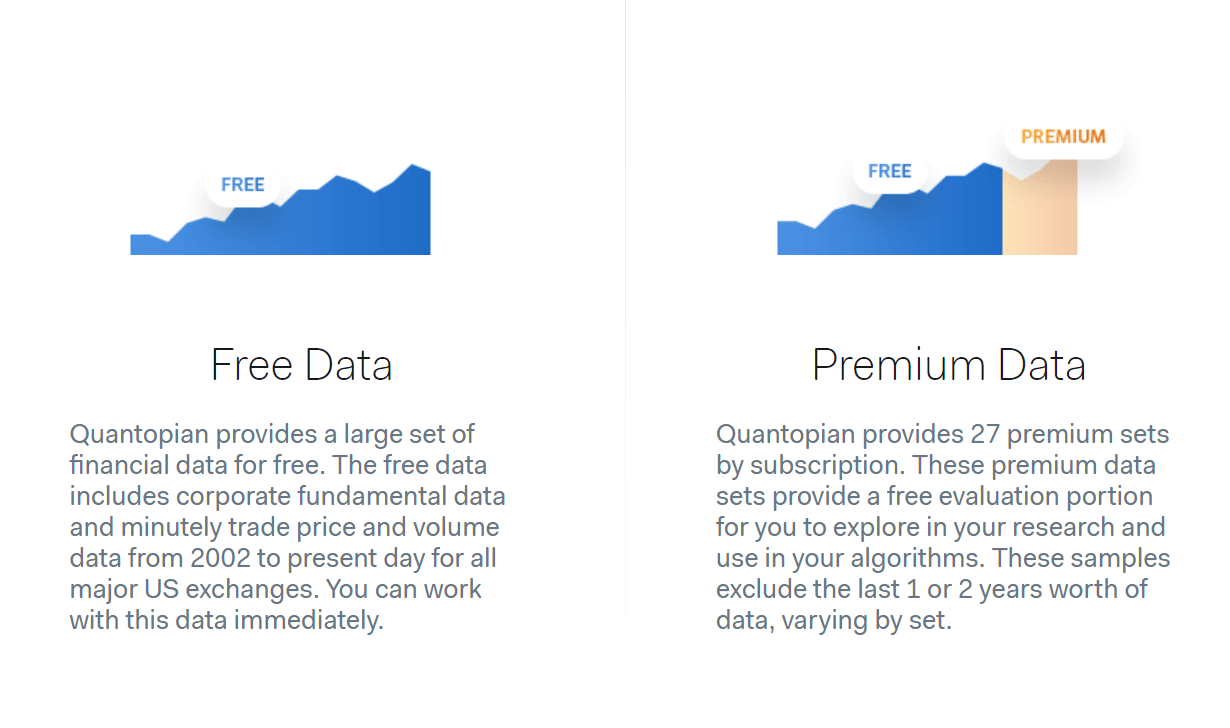 FREE

Free Data

Quantopian provides a large set of financial data for free. The free data includes corporate fundamental data and minutely trade price and volume data from 2002 to present day for all major US exchanges. You can work with this data immediately.

FREE

PREMIUM

Premium Data

Quantopian provides 27 premium sets by subscription. These premium data sets provide a free evaluation portion for you to explore in your research and use in your algorithms. These samples exclude the last 1 or 2 years worth of data, varying by set.